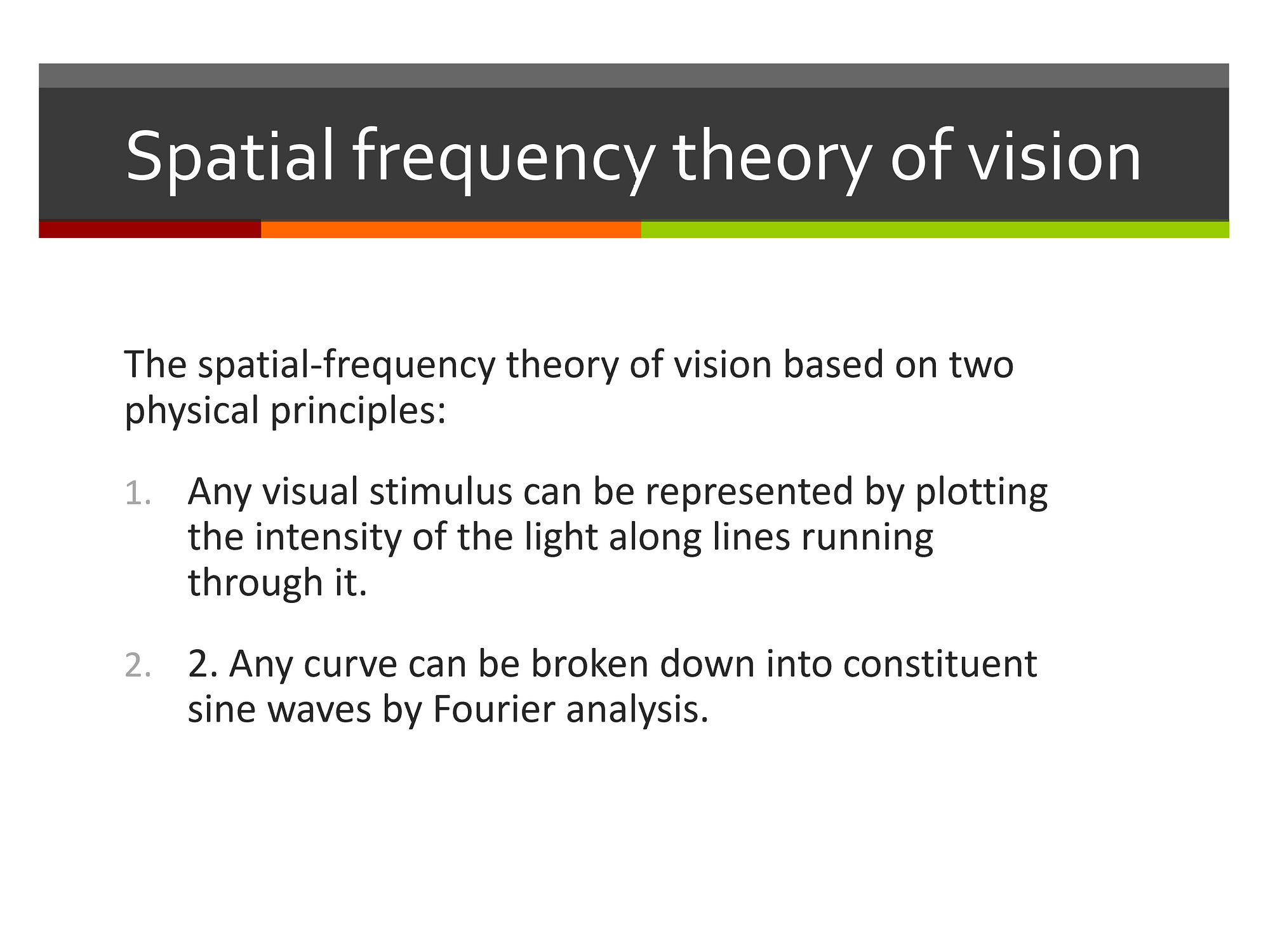 Spatial frequency theory of vision

The spatial-frequency theory of vision based on two physical principles:

1. Any visual stimulus can be represented by plotting the intensity of the light along lines running through it.

2. 2. Any curve can be broken down into constituent sine waves by Fourier analysis.